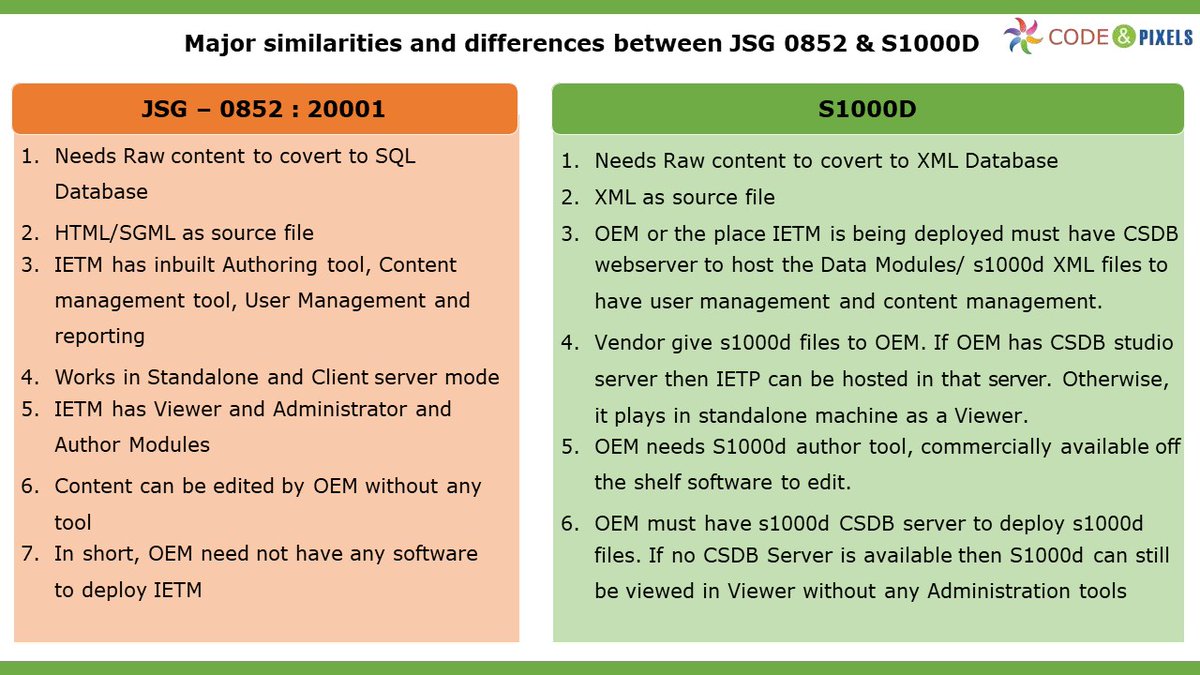 Major similarities and differences between JSG 0852 & S1000D

CODE & PIXELS

JSG – 0852 : 20001

1. Needs Raw content to covert to SQL Database
2. HTML/SGML as source file
3. IETM has inbuilt Authoring tool, Content management tool, User Management and reporting
4. Works in Standalone and Client server mode
5. IETM has Viewer and Administrator and Author Modules
6. Content can be edited by OEM without any tool
7. In short, OEM need not have any software to deploy IETM

S1000D

1. Needs Raw content to covert to XML Database
2. XML as source file
3. OEM or the place IETM is being deployed must have CSDB webserver to host the Data Modules/ s1000d XML files to have user management and content management.
4. Vendor give s1000d files to OEM. If OEM has CSDB studio server then IETP can be hosted in that server. Otherwise, it plays in standalone machine as a Viewer.
5. OEM needs S1000d author tool, commercially available off the shelf software to edit.
6. OEM must have s1000d CSDB server to deploy s1000d files. If no CSDB Server is available then S1000d can still be viewed in Viewer without any Administration tools